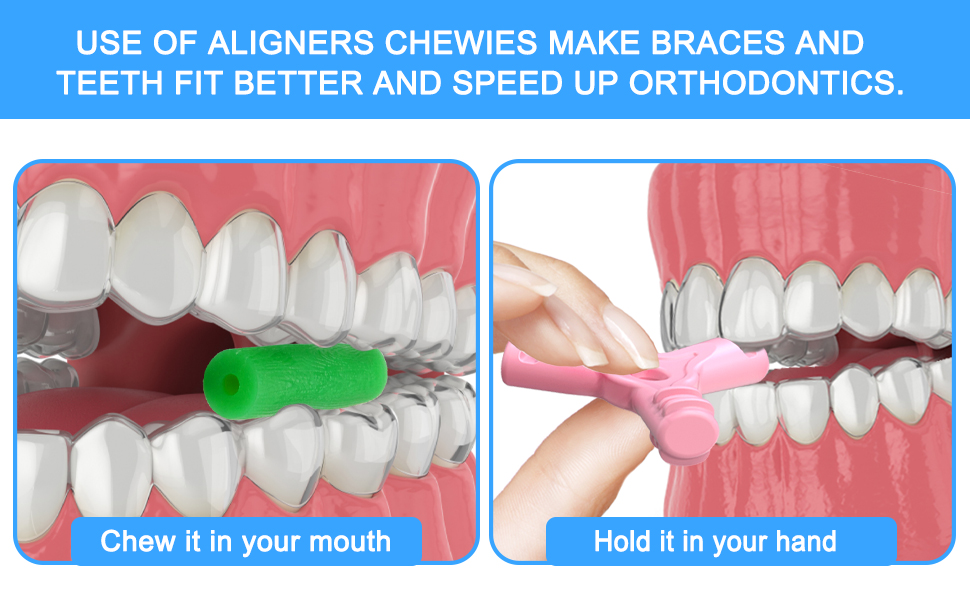 USE OF ALIGNERS CHEWIES MAKE BRACES AND TEETH FIT BETTER AND SPEED UP ORTHODONTICS.

Chew it in your mouth

Hold it in your hand